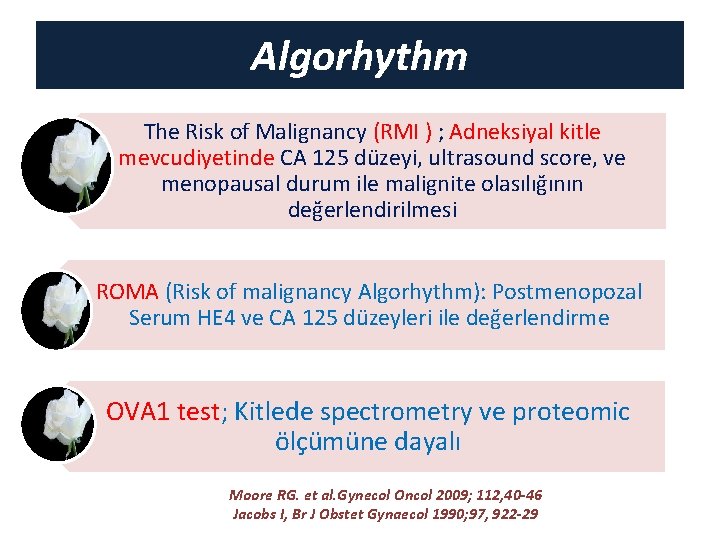 Algorhythm

The Risk of Malignancy (RMI ) ; Adneksiyal kitle mevcudiyetinde CA 125 düzeyi, ultrasound score, ve menopausal durum ile malignite olasılığının değerlendirilmesi

ROMA (Risk of malignancy Algorhythm): Postmenopozal Serum HE4 ve CA 125 düzeyleri ile değerlendirme

OVA1 test; Kitlede spectrometry ve proteomic ölçümüne dayalı

Moore RG. et al.Gynecol Oncol 2009; 112,40-46
Jacobs I, Br J Obstet Gynaecol 1990;97, 922-29